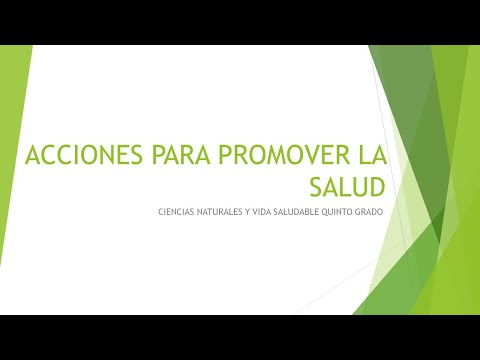 ACCIONES PARA PROMOVER LA SALUD

CIENCIAS NATURALES Y VIDA SALUDABLE QUINTO GRADO